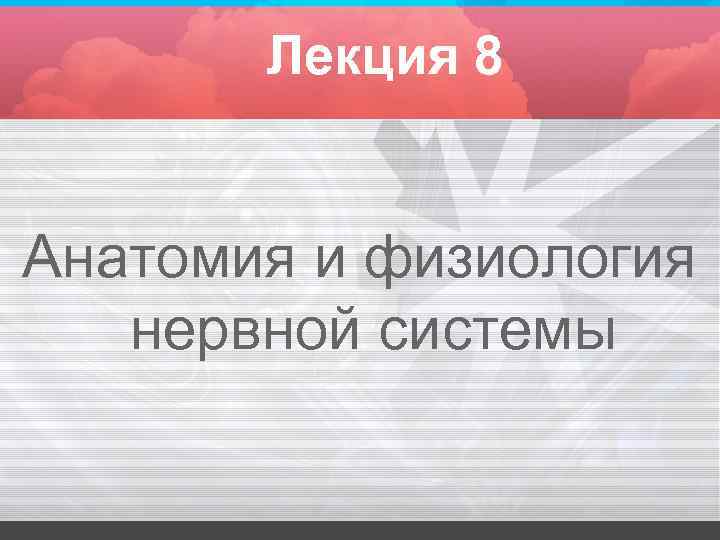 Лекция 8

Анатомия и физиология нервной системы